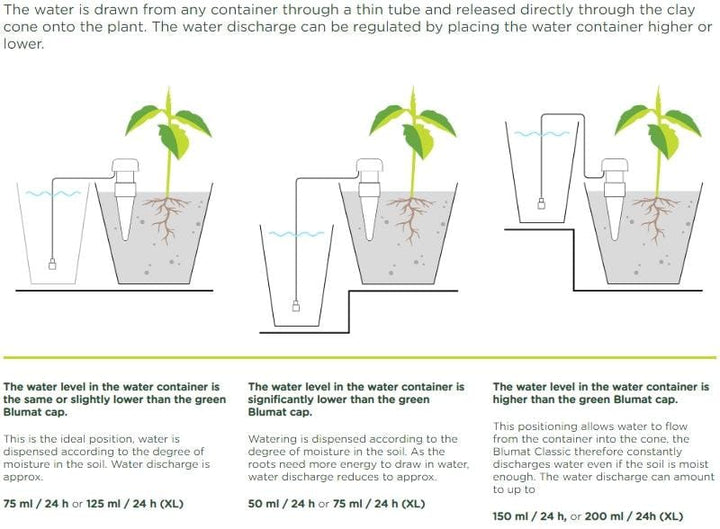 The water is drawn from any container through a thin tube and released directly through the clay cone onto the plant. The water discharge can be regulated by placing the water container higher or lower.

The water level in the water container is the same or slightly lower than the green Blumat cap.

This is the ideal position, water is dispensed according to the degree of moisture in the soil. Water discharge is approx.

75 ml / 24 h or 125 ml / 24 h (XL)

The water level in the water container is significantly lower than the green Blumat cap.

Watering is dispensed according to the degree of moisture in the soil. As the roots need more energy to draw in water, water discharge reduces to approx.

50 ml / 24 h or 75 ml / 24 h (XL)

The water level in the water container is higher than the green Blumat cap.

This positioning allows water to flow from the container into the cone, the Blumat Classic therefore constantly discharges water even if the soil is moist enough. The water discharge can amount to up to

150 ml / 24 h, or 200 ml / 24h (XL)